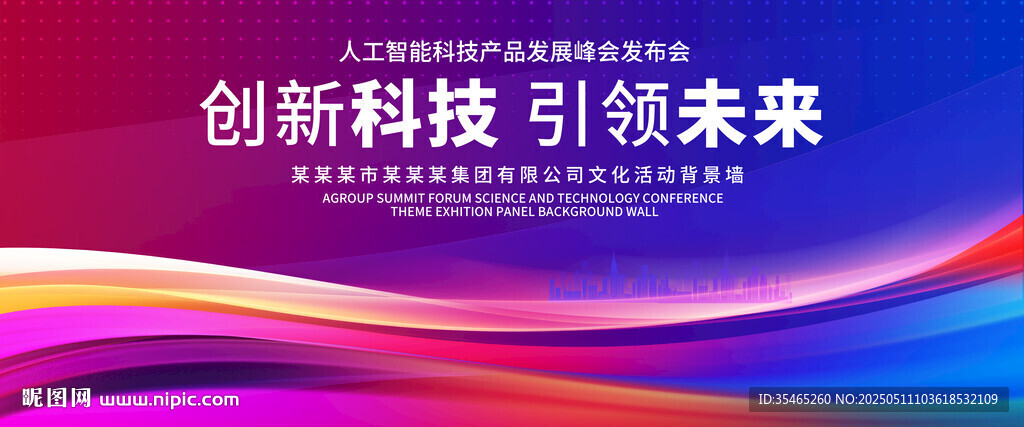 人工智能科技产品发展峰会发布会

创新科技 引领未来

某某某市某某某集团有限公司文化活动背景墙

AGROUP SUMMIT FORUM SCIENCE AND TECHNOLOGY CONFERENCE
THEME EXHITION PANEL BACKGROUND WALL

昵图网 www.nipic.com

ID:35465260 NO:20250511103618532109